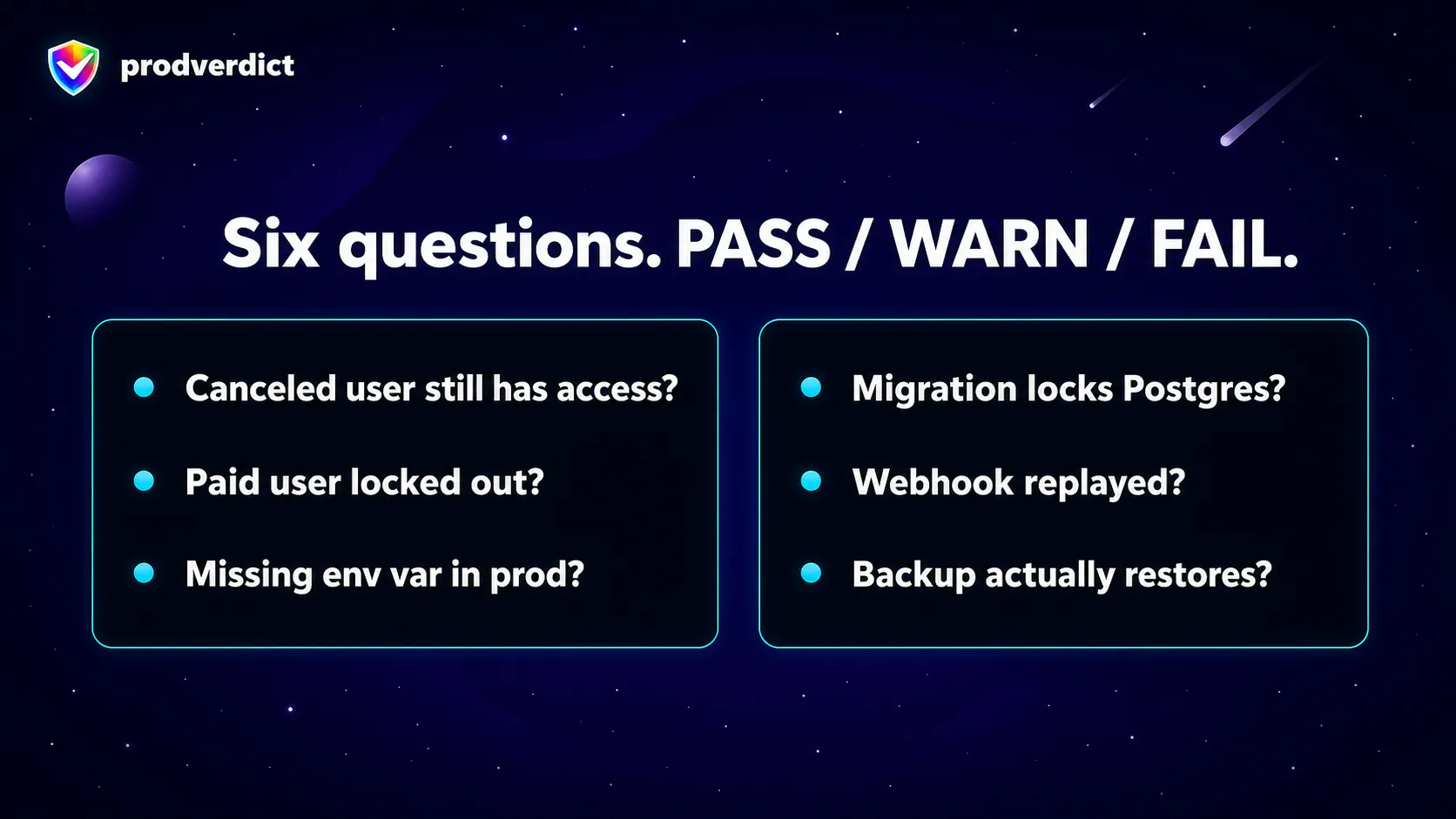 prodverdict

Six questions. PASS / WARN / FAIL.

• Canceled user still has access?
• Paid user locked out?
• Missing env var in prod?

• Migration locks Postgres?
• Webhook replayed?
• Backup actually restores?